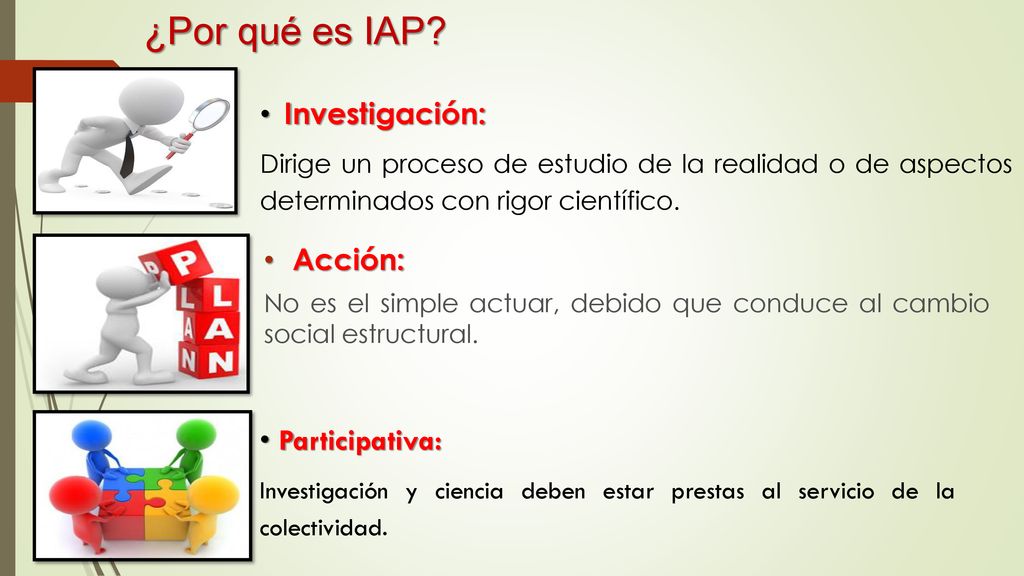 ¿Por qué es IAP?

• Investigación:

Dirige un proceso de estudio de la realidad o de aspectos determinados con rigor científico.

P L A N

• Acción:

No es el simple actuar, debido que conduce al cambio social estructural.

• Participativa:

Investigación y ciencia deben estar prestas al servicio de la colectividad.